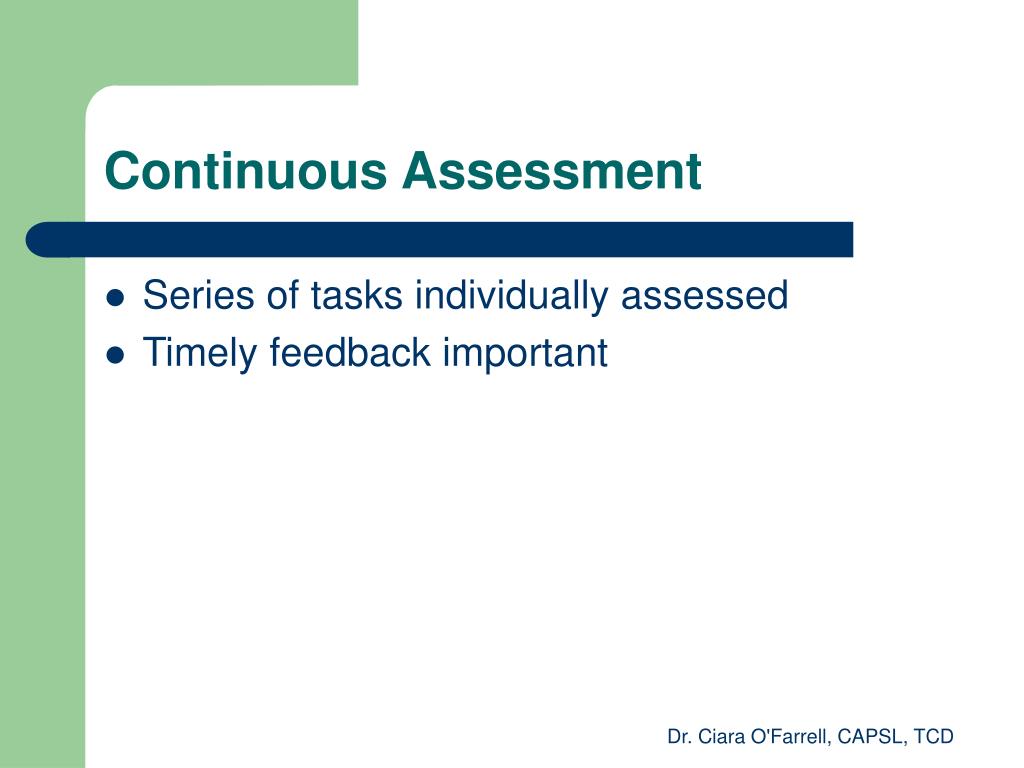 Continuous Assessment

- Series of tasks individually assessed
- Timely feedback important

Dr. Ciara O'Farrell, CAPSL, TCD